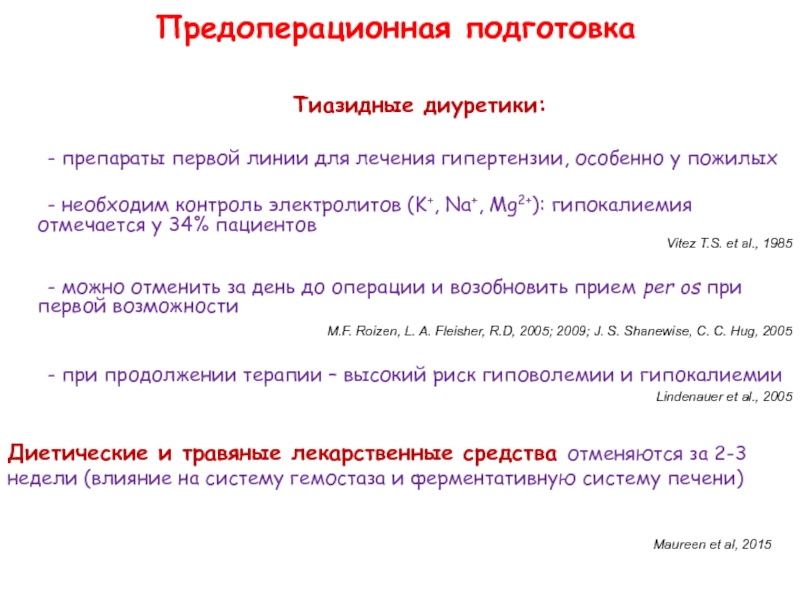 Предоперационная подготовка

Тиазидные диуретики:

- препараты первой линии для лечения гипертензии, особенно у пожилых

- необходим контроль электролитов ($K^+$, $Na^+$, $Mg^{2+}$): гипокалиемия отмечается у 34% пациентов

Vitez T.S. et al., 1985

- можно отменить за день до операции и возобновить прием per os при первой возможности

M.F. Roizen, L. A. Fleisher, R.D, 2005; 2009; J. S. Shanewise, C. C. Hug, 2005

- при продолжении терапии – высокий риск гиповолемии и гипокалиемии

Lindenauer et al., 2005

Диетические и травяные лекарственные средства отменяются за 2-3 недели (влияние на систему гемостаза и ферментативную систему печени)

Maureen et al, 2015